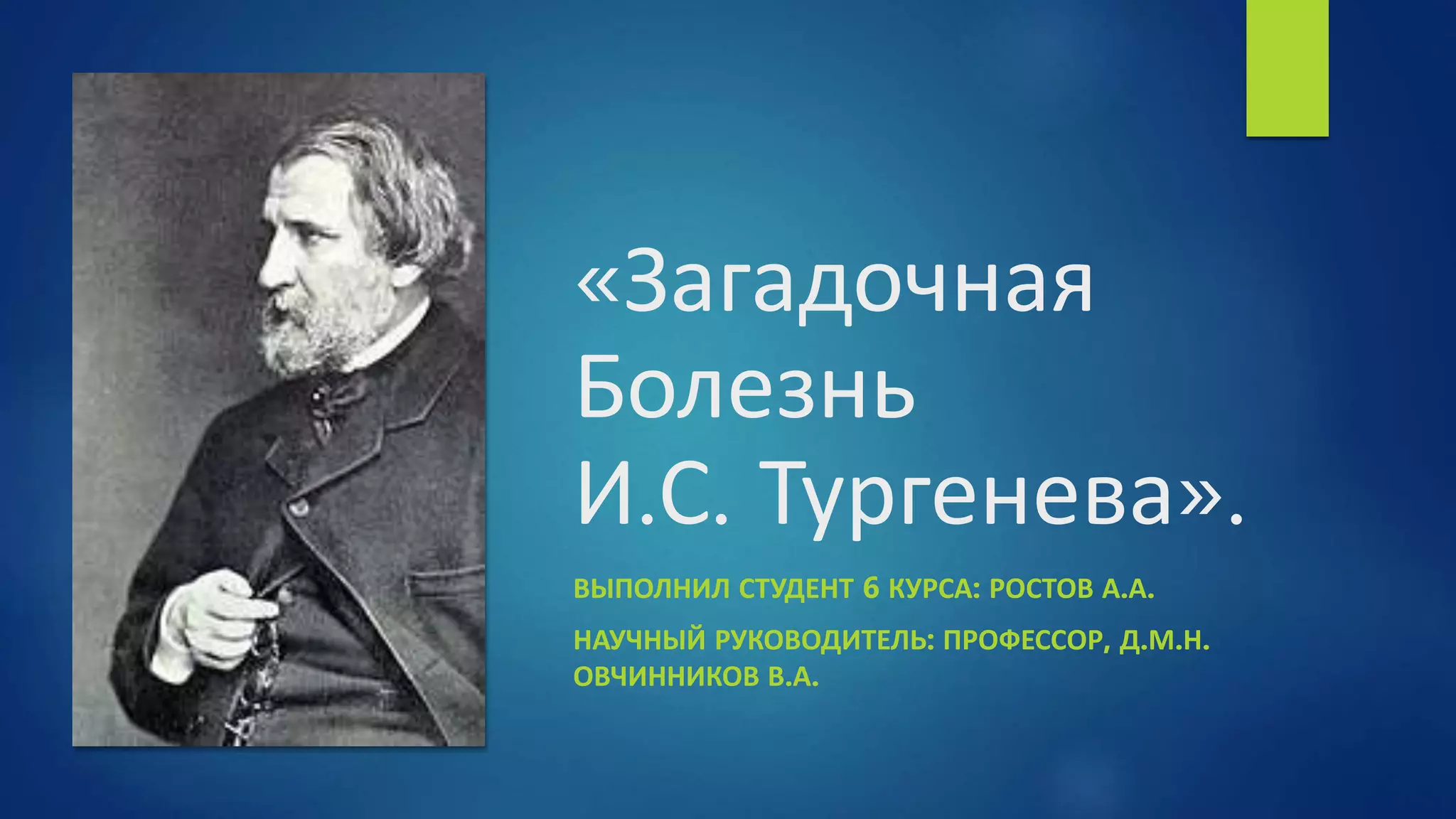 «Загадочная Болезнь И.С. Тургенева».

ВЫПОЛНИЛ СТУДЕНТ 6 КУРСА: РОСТОВ А.А.

НАУЧНЫЙ РУКОВОДИТЕЛЬ: ПРОФЕССОР, Д.М.Н. ОВЧИННИКОВ В.А.